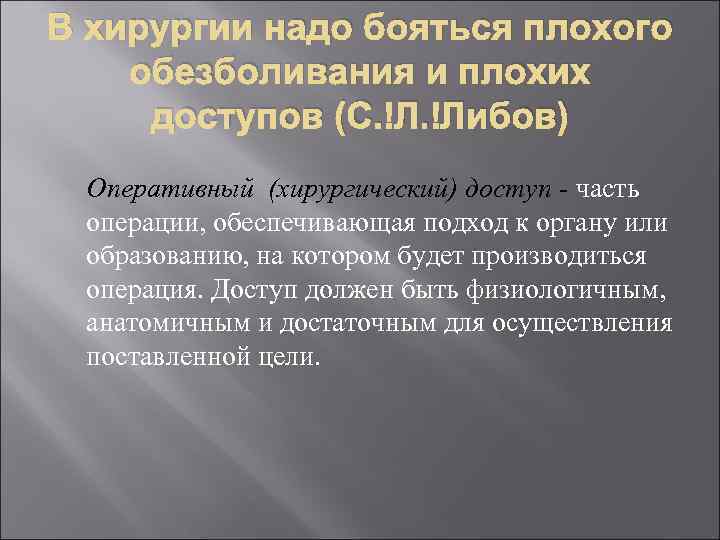 В хирургии надо бояться плохого обезболивания и плохих доступов (С.!Л.!Либов)

Оперативный (хирургический) доступ - часть операции, обеспечивающая подход к органу или образованию, на котором будет производиться операция. Доступ должен быть физиологичным, анатомичным и достаточным для осуществления поставленной цели.